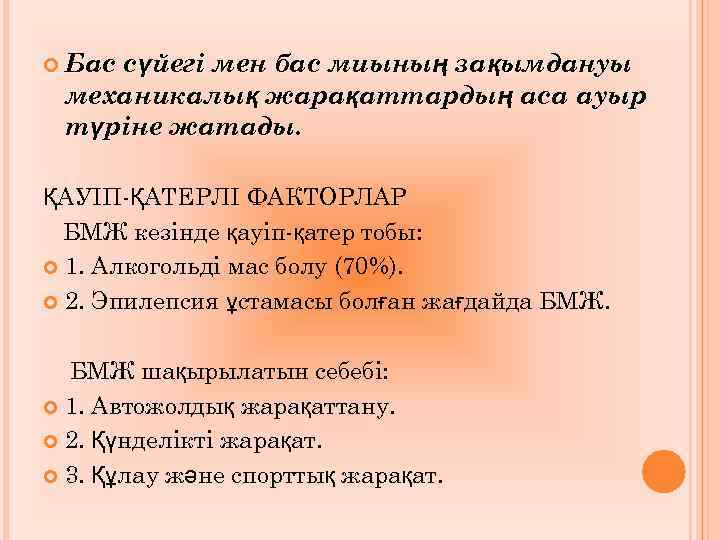 Бас сүйегі мен бас миының зақымдануы механикалық жарақаттардың аса ауыр түріне жатады.

ҚАУІП-ҚАТЕРЛІ ФАКТОРЛАР

БМЖ кезінде қауіп-қатер тобы:

1. Алкогольді мас болу (70%).

2. Эпилепсия ұстамасы болған жағдайда БМЖ.

БМЖ шақырылатын себебі:

1. Автожолдық жарақаттану.

2. Күнделікті жарақат.

3. Құлау және спорттық жарақат.